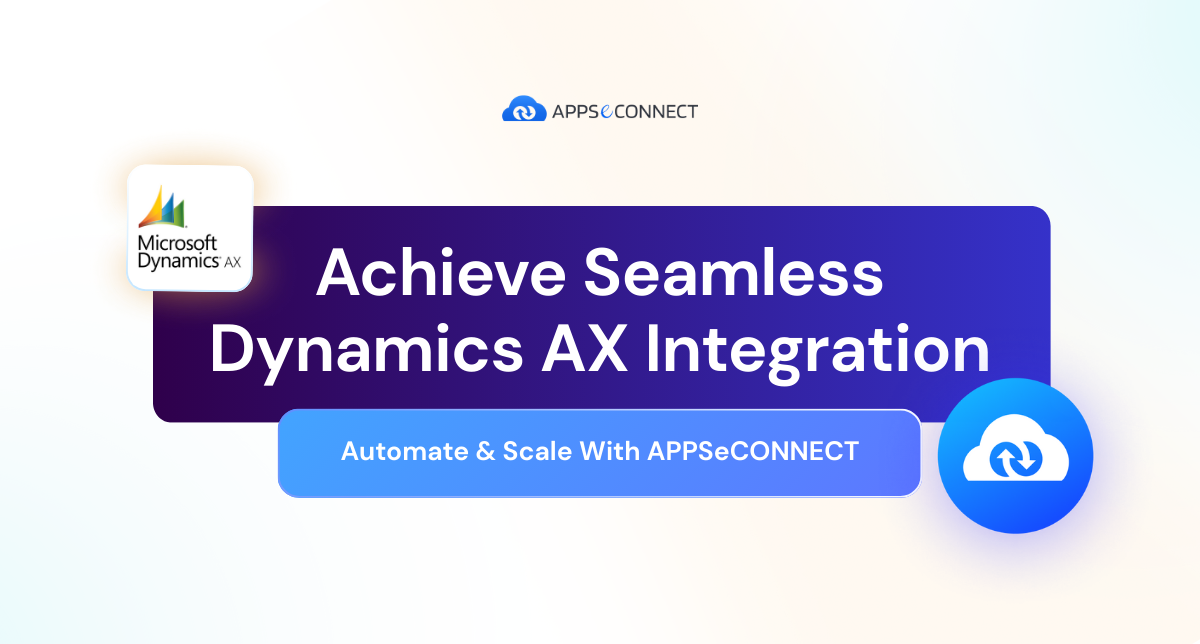 APPSeCONNECT

Microsoft Dynamics AX

Achieve Seamless Dynamics AX Integration

Automate & Scale With APPSeCONNECT